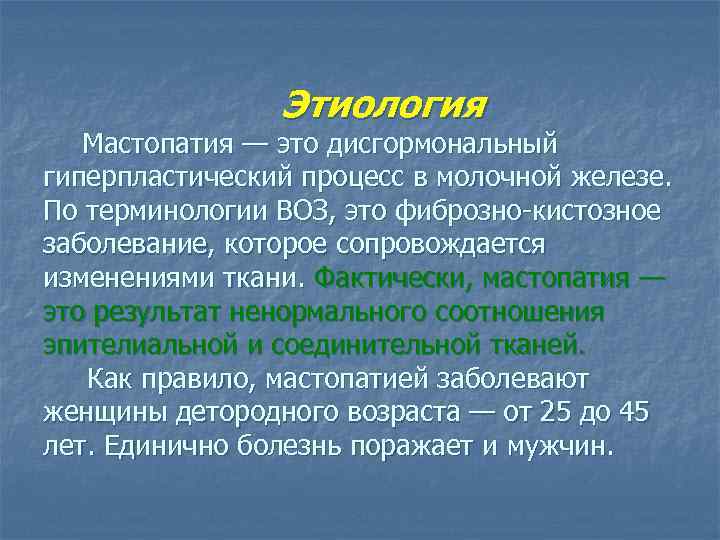 Этиология

Мастопатия — это дисгормональный гиперпластический процесс в молочной железе. По терминологии ВОЗ, это фиброзно-кистозное заболевание, которое сопровождается изменениями ткани. Фактически, мастопатия — это результат ненормального соотношения эпителиальной и соединительной тканей.

Как правило, мастопатией заболевают женщины детородного возраста — от 25 до 45 лет. Единично болезнь поражает и мужчин.